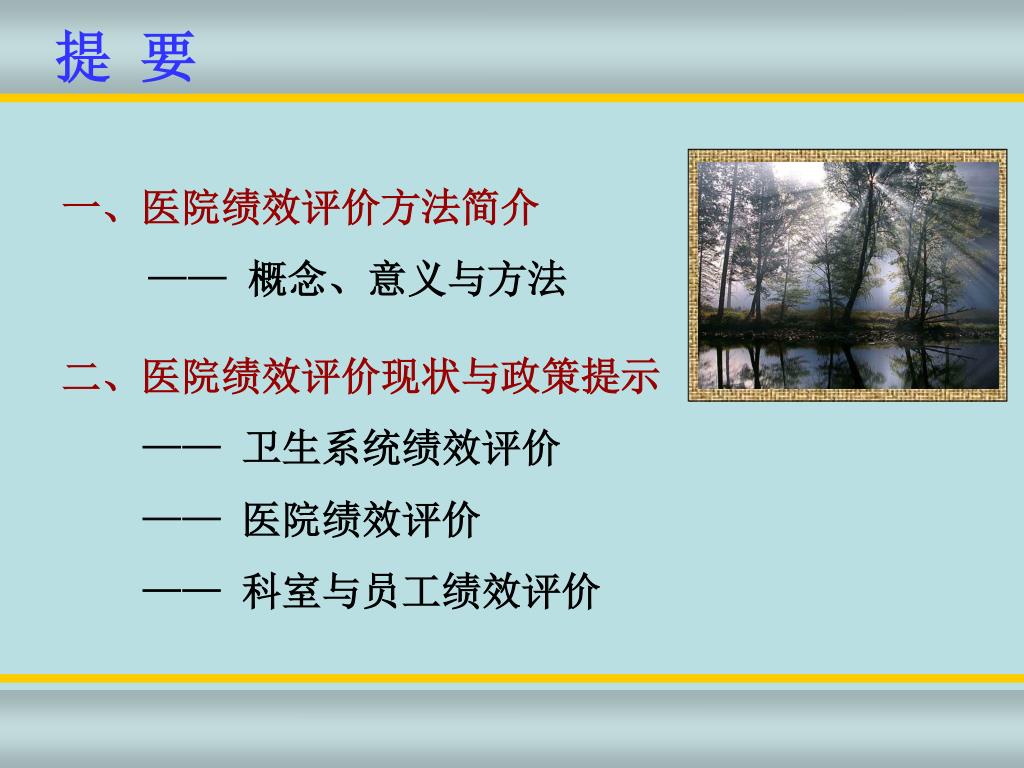 提 要

一、医院绩效评价方法简介

—— 概念、意义与方法

二、医院绩效评价现状与政策提示

—— 卫生系统绩效评价

—— 医院绩效评价

—— 科室与员工绩效评价